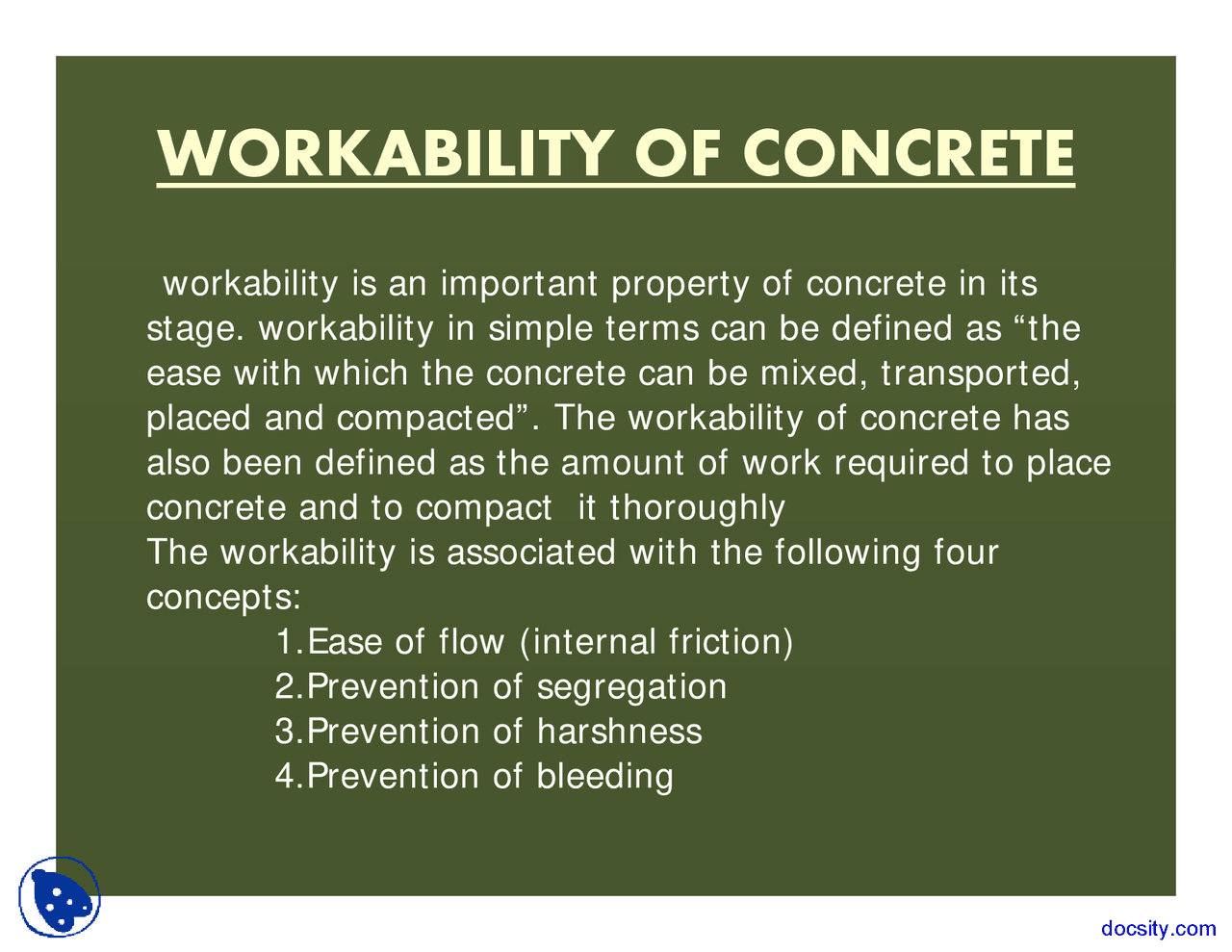 WORKABILITY OF CONCRETE

workability is an important property of concrete in its stage. workability in simple terms can be defined as “the ease with which the concrete can be mixed, transported, placed and compacted”. The workability of concrete has also been defined as the amount of work required to place concrete and to compact it thoroughly
The workability is associated with the following four concepts:
1.Ease of flow (internal friction)
2.Prevention of segregation
3.Prevention of harshness
4.Prevention of bleeding

docsity.com